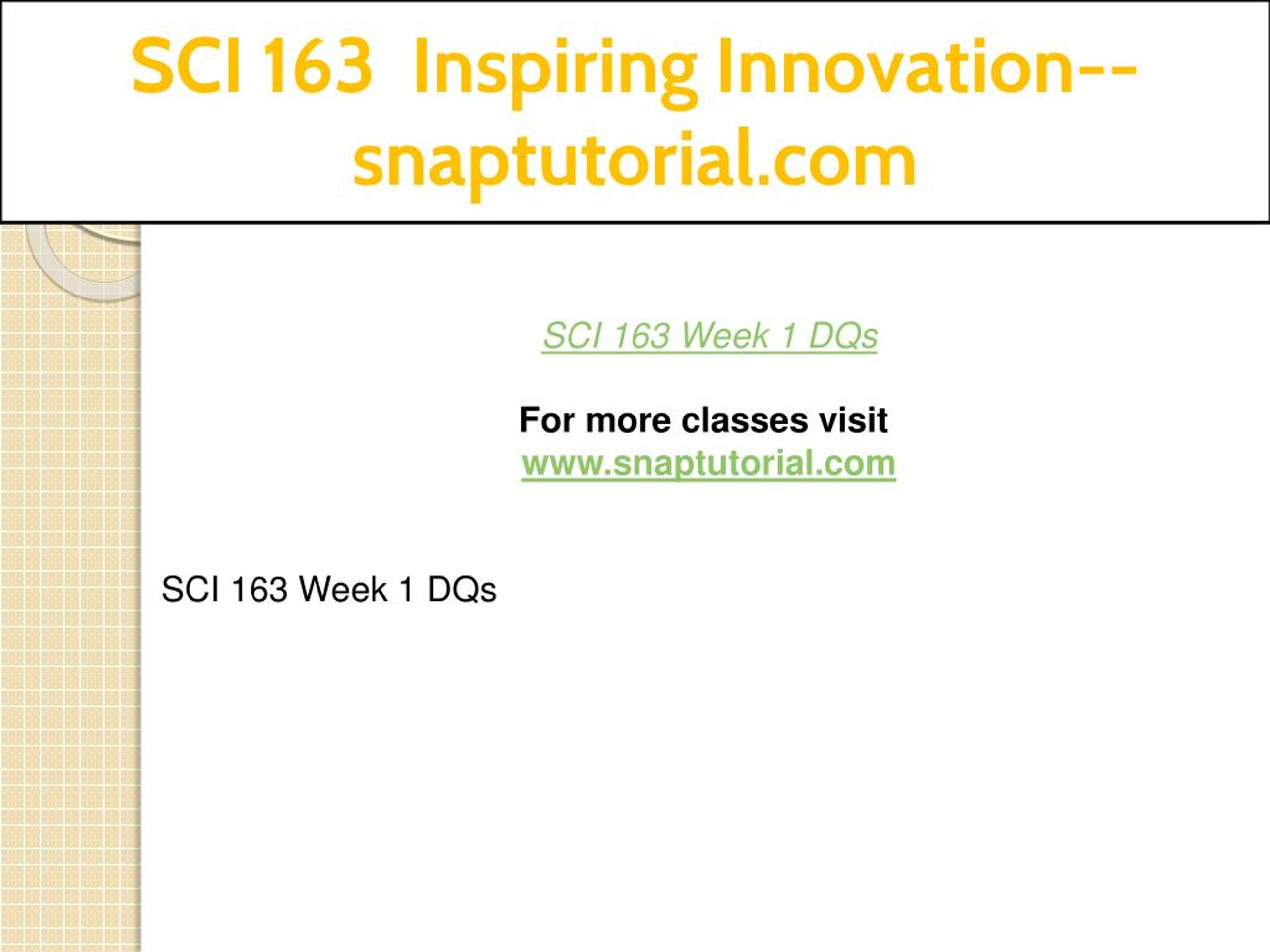 SCI 163 Inspiring Innovation--snaptutorial.com

SCI 163 Week 1 DQs

For more classes visit
www.snaptutorial.com

SCI 163 Week 1 DQs